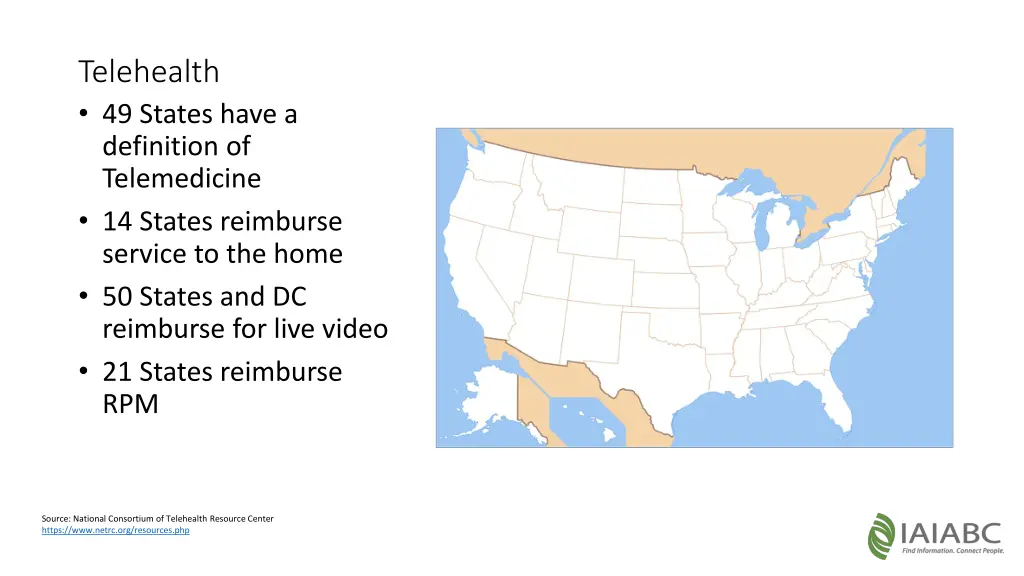 Telehealth

• 49 States have a definition of Telemedicine
• 14 States reimburse service to the home
• 50 States and DC reimburse for live video
• 21 States reimburse RPM

Source: National Consortium of Telehealth Resource Center
https://www.netrc.org/resources.php

IAIABC
Find Information. Connect People.